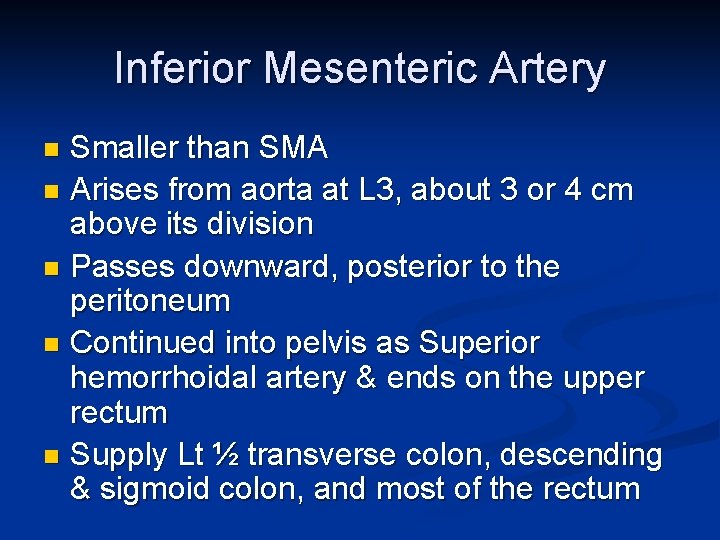 Inferior Mesenteric Artery

- Smaller than SMA
- Arises from aorta at L3, about 3 or 4 cm above its division
- Passes downward, posterior to the peritoneum
- Continued into pelvis as Superior hemorrhoidal artery & ends on the upper rectum
- Supply Lt ½ transverse colon, descending & sigmoid colon, and most of the rectum